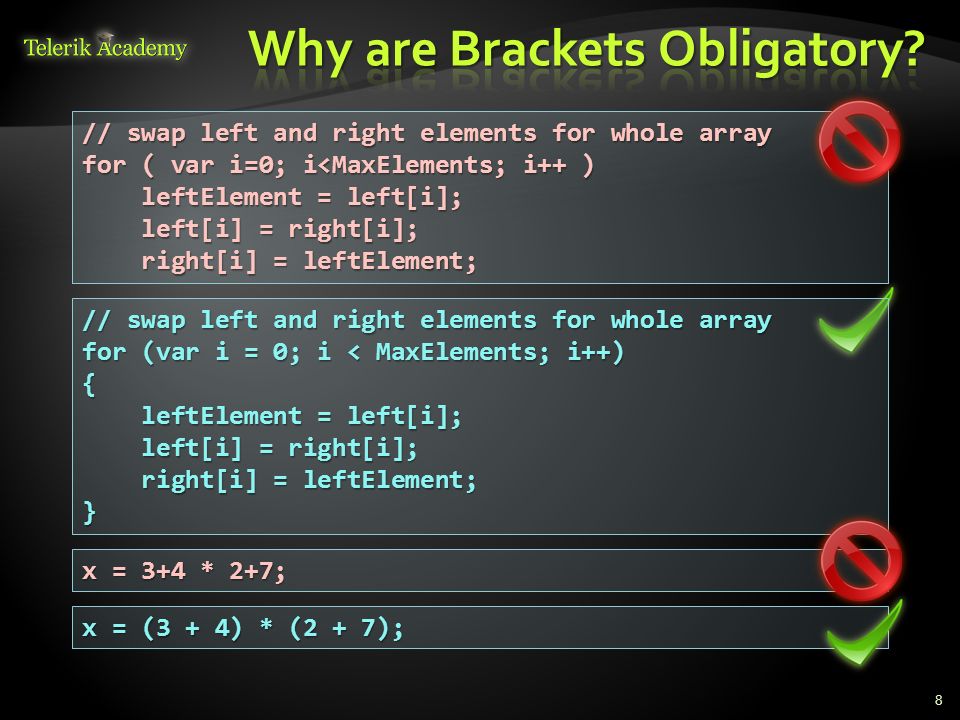 Telerik Academy

Why are Brackets Obligatory?

// swap left and right elements for whole array
for ( var i=0; i<MaxElements; i++ )
    leftElement = left[i];
    left[i] = right[i];
    right[i] = leftElement;

// swap left and right elements for whole array
for (var i = 0; i < MaxElements; i++)
{
    leftElement = left[i];
    left[i] = right[i];
    right[i] = leftElement;
}

x = 3+4 * 2+7;

x = (3 + 4) * (2 + 7);

8